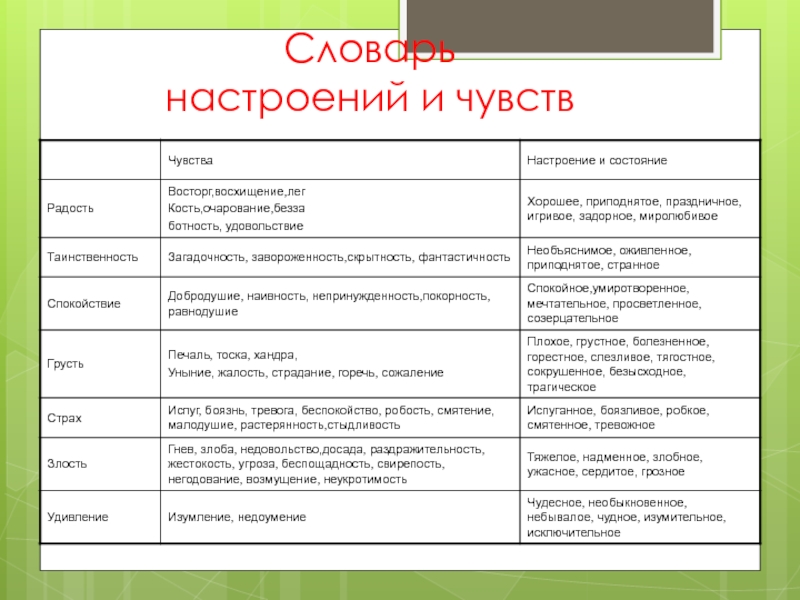 Словарь
настроений и чувств

| | Чувства | Настроение и состояние |
|---|---|---|
| Радость | Восторг,восхищение,лег Кость,очарование,безза ботность, удовольствие | Хорошее, приподнятое, праздничное, игривое, задорное, миролюбивое |
| Таинственность | Загадочность, завороженность,скрытность, фантастичность | Необъяснимое, оживленное, приподнятое, странное |
| Спокойствие | Добродушие, наивность, непринужденность,покорность, равнодушие | Спокойное,умиротворенное, мечтательное, просветленное, созерцательное |
| Грусть | Печаль, тоска, хандра, Уныние, жалость, страдание, горечь, сожаление | Плохое, грустное, болезненное, горестное, слезливое, тягостное, сокрушенное, безысходное, трагическое |
| Страх | Испуг, боязнь, тревога, беспокойство, робость, смятение, малодушие, растерянность,стыдливость | Испуганное, боязливое, робкое, смятенное, тревожное |
| Злость | Гнев, злоба, недовольство,досада, раздражительность, жестокость, угроза, беспощадность, свирепость, негодование, возмущение, неукротимость | Тяжелое, надменное, злобное, ужасное, сердитое, грозное |
| Удивление | Изумление, недоумение | Чудесное, необыкновенное, небывалое, чудное, изумительное, исключительное |